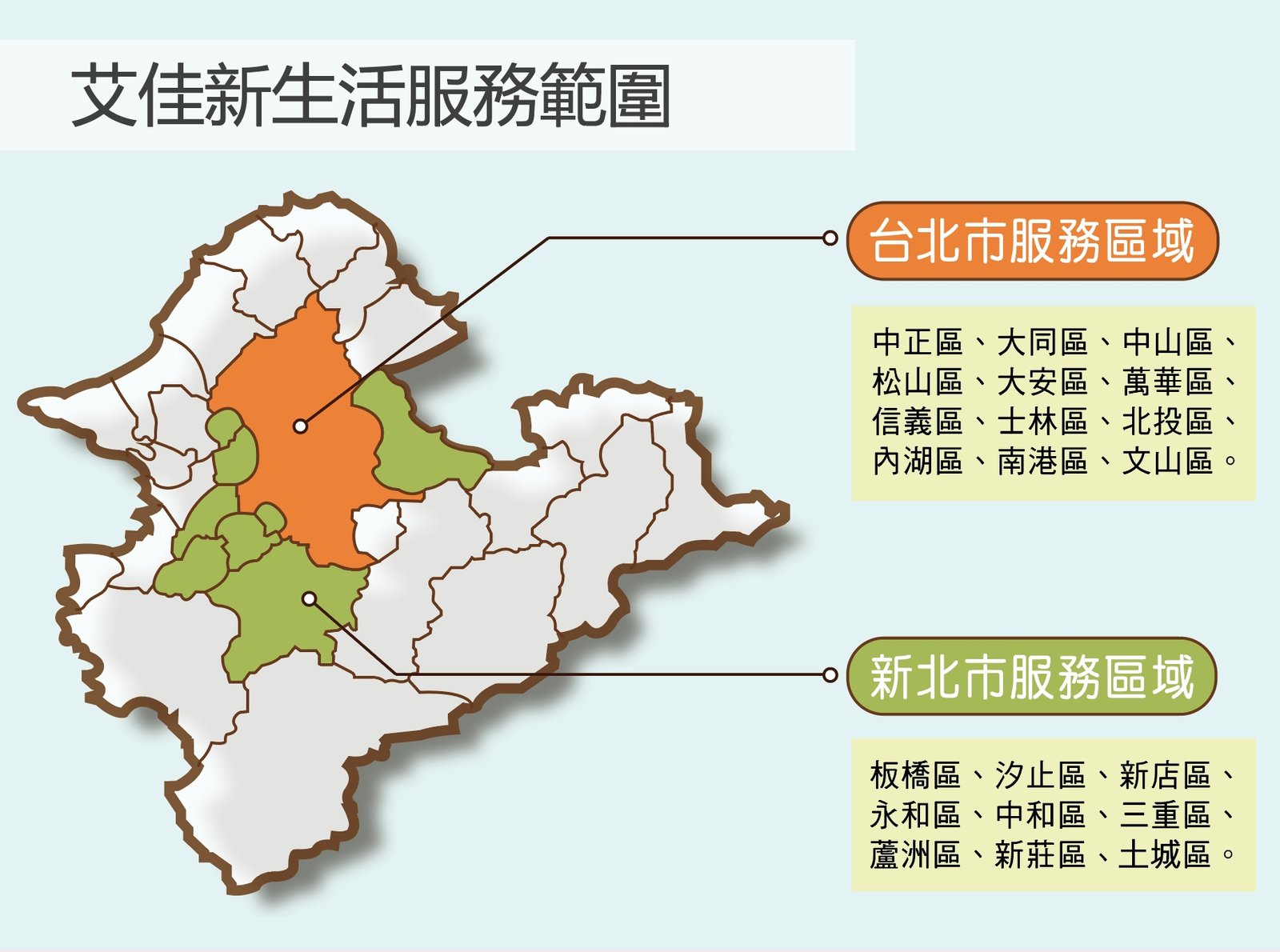 艾佳新生活服務範圍

台北市服務區域

中正區、大同區、中山區、松山區、大安區、萬華區、信義區、士林區、北投區、內湖區、南港區、文山區。

新北市服務區域

板橋區、汐止區、新店區、永和區、中和區、三重區、蘆洲區、新莊區、土城區。